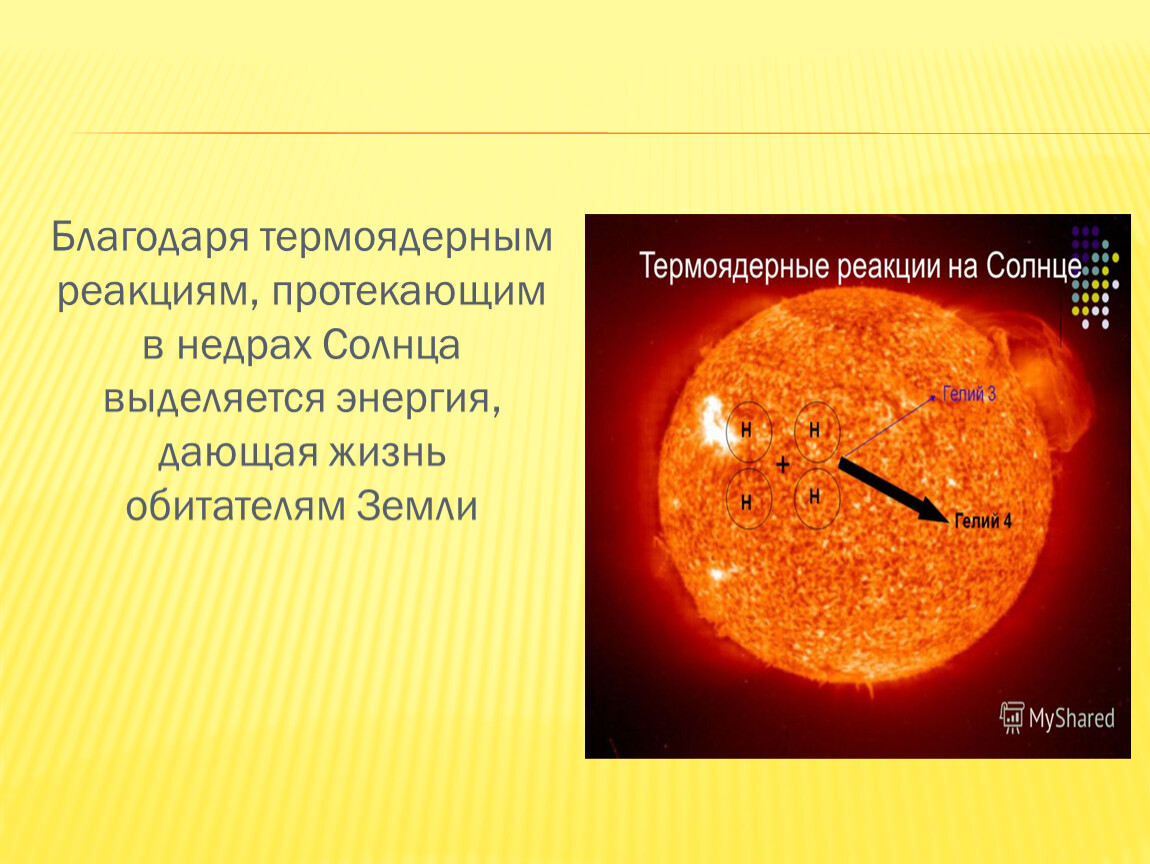 Благодаря термоядерным реакциям, протекающим в недрах Солнца выделяется энергия, дающая жизнь обитателям Земли

Термоядерные реакции на Солнце

Гелий 3

H

H

+

H

H

Гелий 4

MyShared